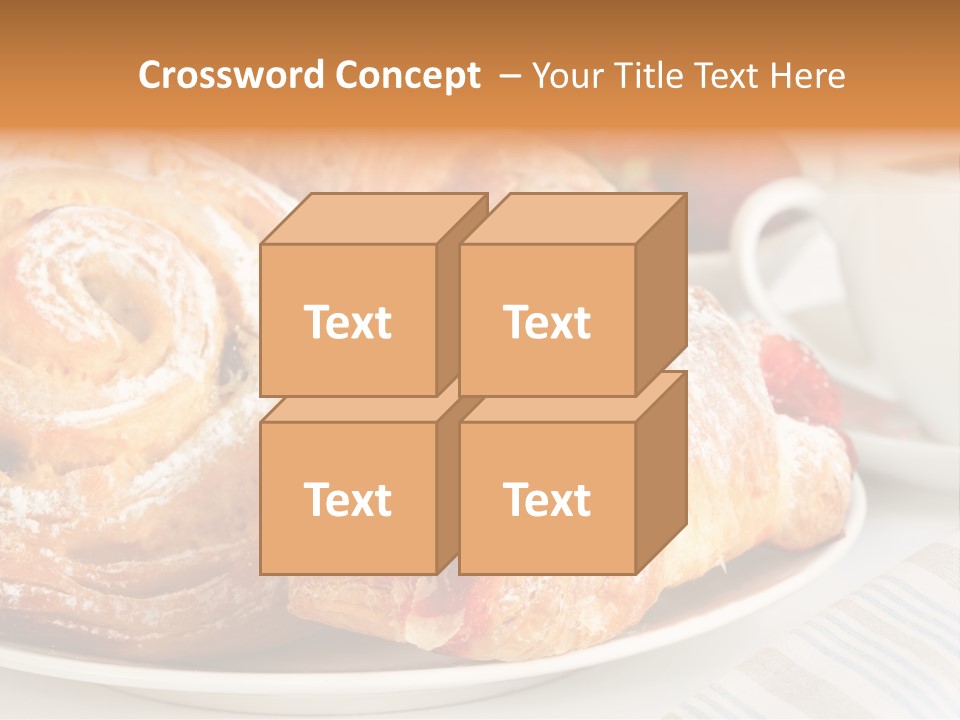 Crossword Concept – Your Title Text Here

Text

Text

Text

Text